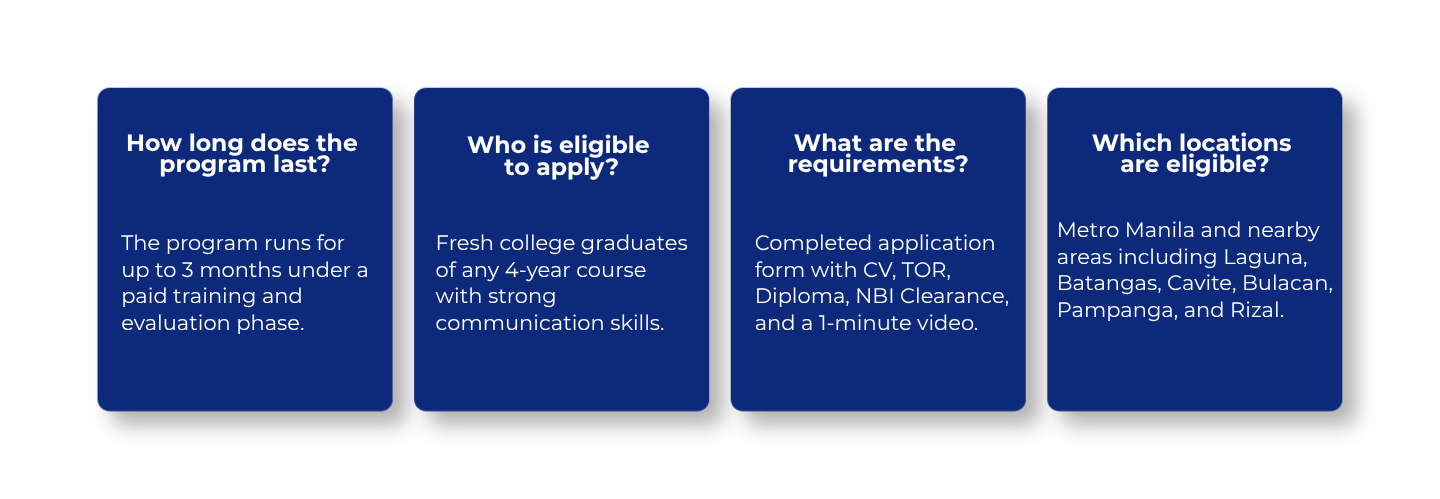 How long does the program last?

The program runs for up to 3 months under a paid training and evaluation phase.

Who is eligible to apply?

Fresh college graduates of any 4-year course with strong communication skills.

What are the requirements?

Completed application form with CV, TOR, Diploma, NBI Clearance, and a 1-minute video.

Which locations are eligible?

Metro Manila and nearby areas including Laguna, Batangas, Cavite, Bulacan, Pampanga, and Rizal.